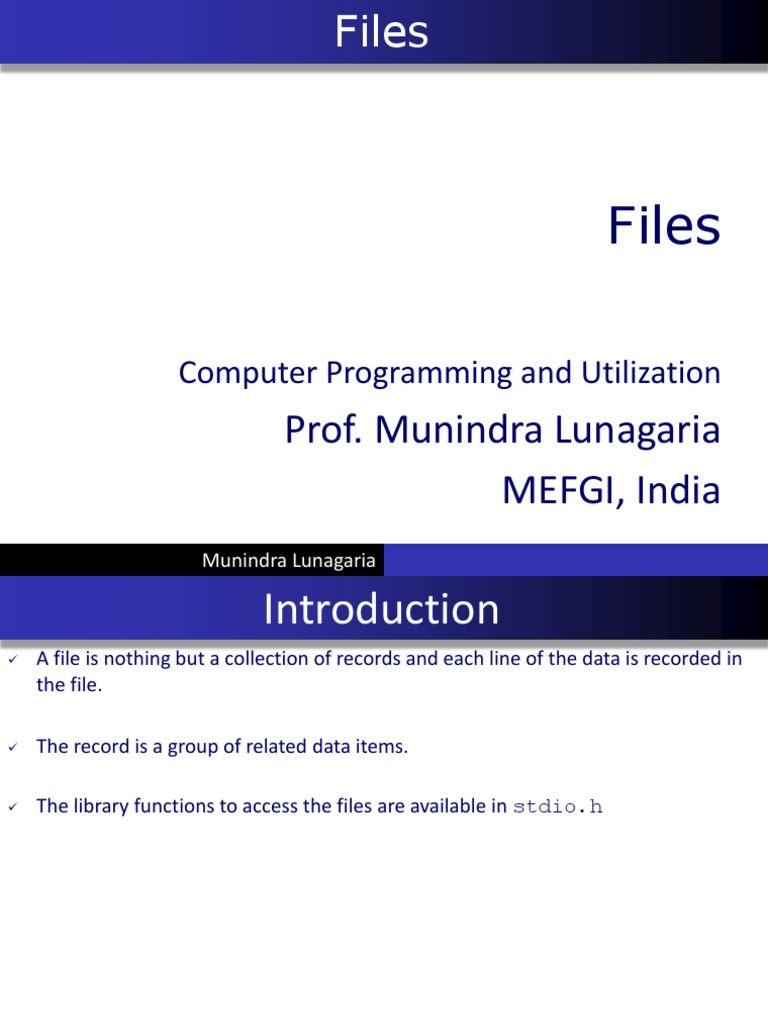 Files

Files

Computer Programming and Utilization

Prof. Munindra Lunagaria

MEFGI, India

Munindra Lunagaria

Introduction

✓ A file is nothing but a collection of records and each line of the data is recorded in the file.

✓ The record is a group of related data items.

✓ The library functions to access the files are available in stdio.h